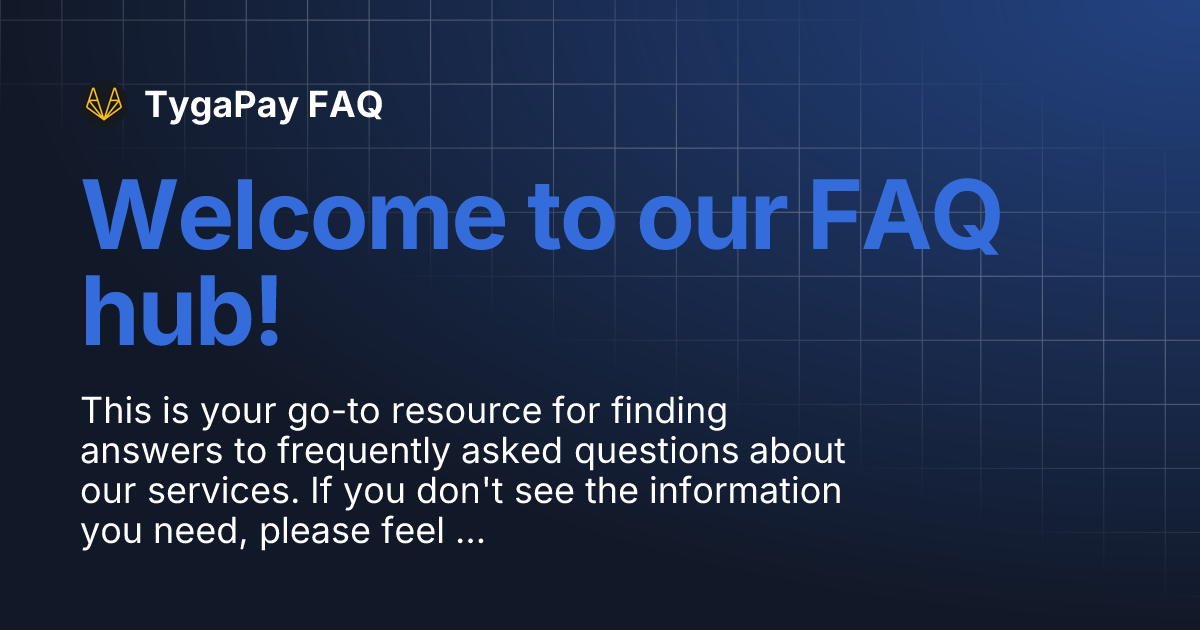 TygaPay FAQ

Welcome to our FAQ hub!

This is your go-to resource for finding answers to frequently asked questions about our services. If you don't see the information you need, please feel ...